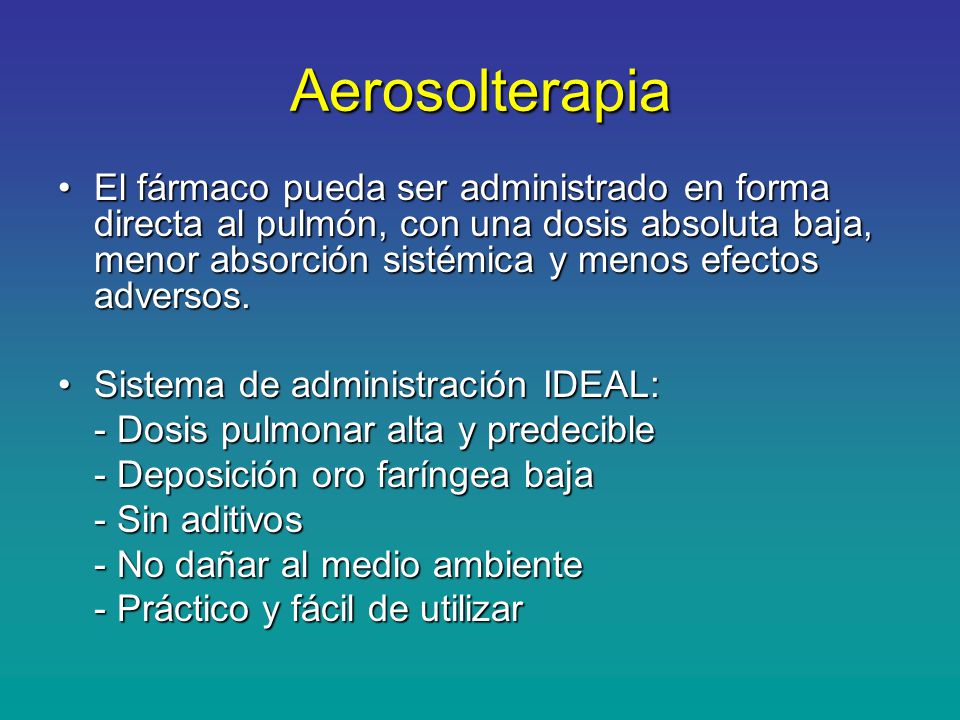 Aerosolterapia

• El fármaco pueda ser administrado en forma directa al pulmón, con una dosis absoluta baja, menor absorción sistémica y menos efectos adversos.

• Sistema de administración IDEAL:
- Dosis pulmonar alta y predecible
- Deposición oro faríngea baja
- Sin aditivos
- No dañar al medio ambiente
- Práctico y fácil de utilizar